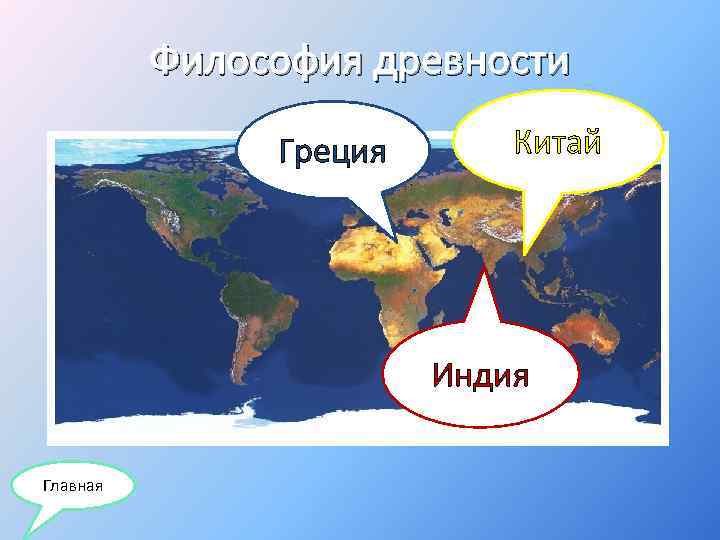 Философия древности

Греция

Китай

Индия

Главная